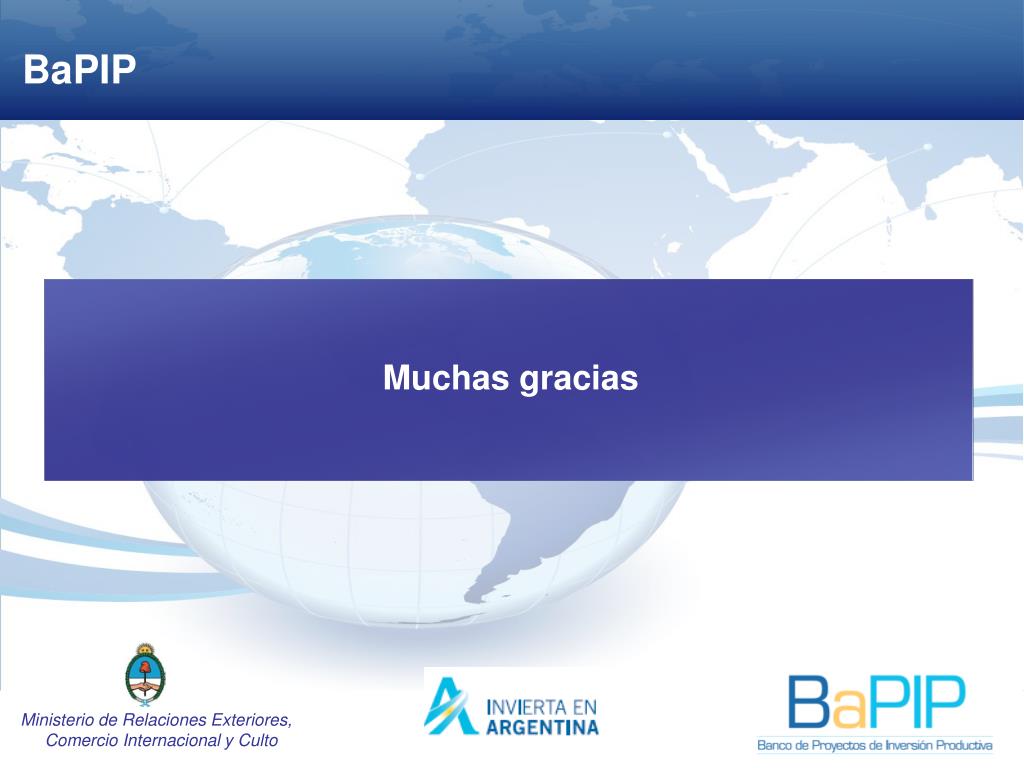 BaPIP

Muchas gracias

Ministerio de Relaciones Exteriores, Comercio Internacional y Culto

INVIERTA EN ARGENTINA

BaPIP
Banco de Proyectos de Inversión Productiva